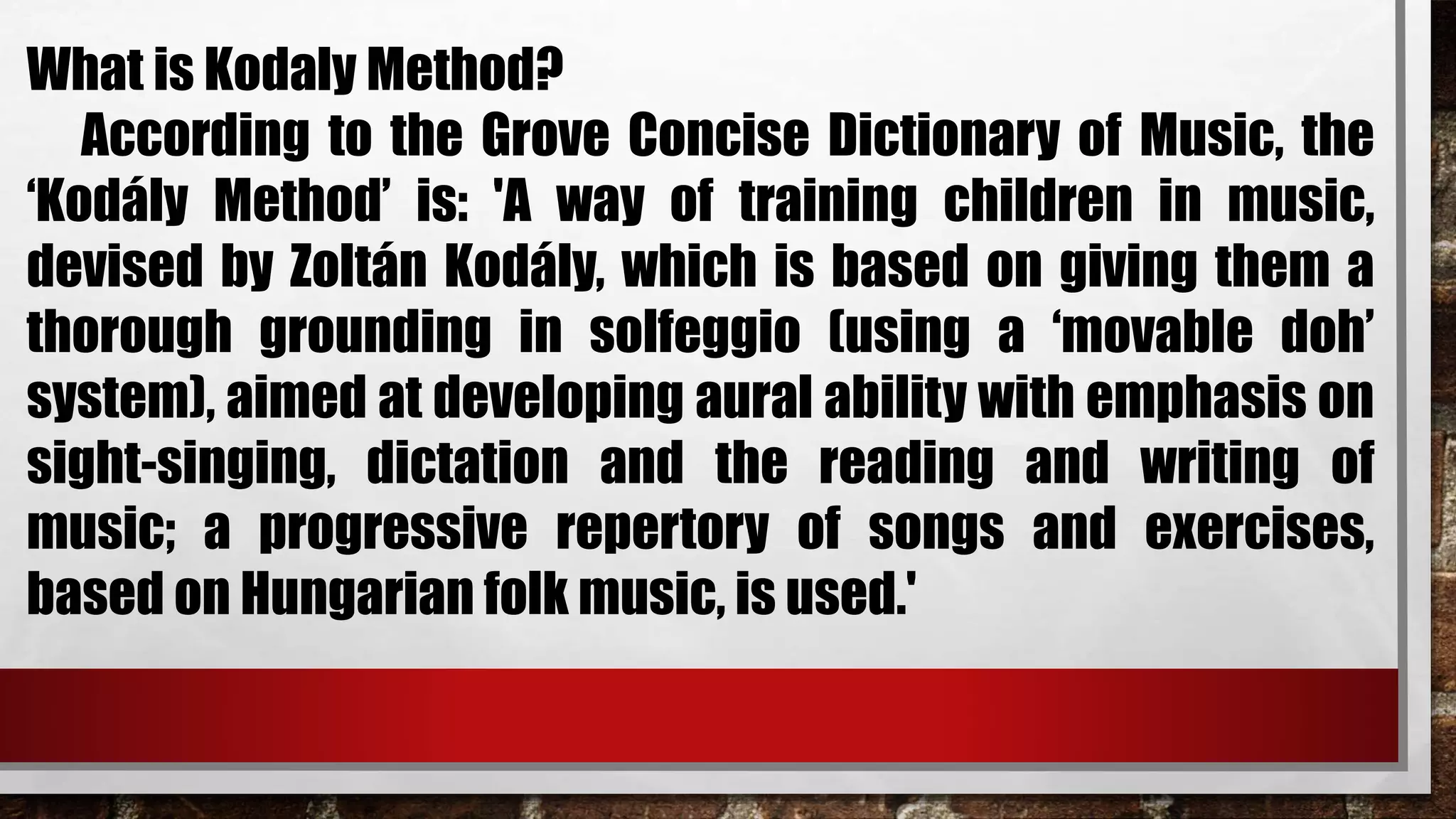 What is Kodaly Method?

According to the Grove Concise Dictionary of Music, the ‘Kodály Method’ is: 'A way of training children in music, devised by Zoltán Kodály, which is based on giving them a thorough grounding in solfeggio (using a ‘movable doh’ system), aimed at developing aural ability with emphasis on sight-singing, dictation and the reading and writing of music; a progressive repertory of songs and exercises, based on Hungarian folk music, is used.'